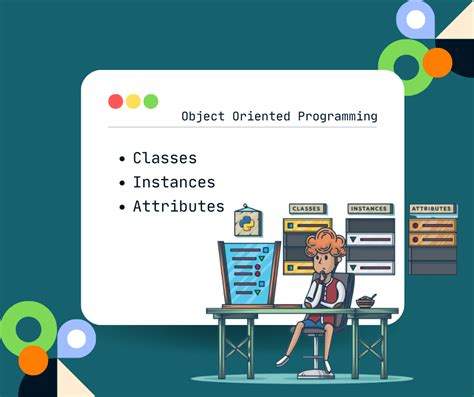 Object Oriented Programming

• Classes
• Instances
• Attributes

CLASSES

INSTANCES

ATTRIBUTES